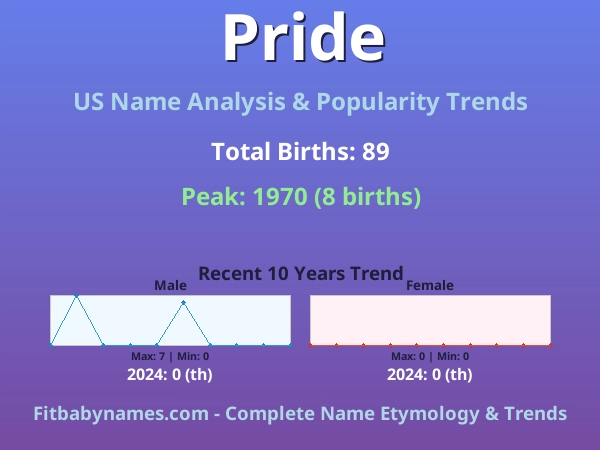 Pride

US Name Analysis & Popularity Trends

Total Births: 89

Peak: 1970 (8 births)

Recent 10 Years Trend

Male

Max: 7 | Min: 0

2024: 0 (th)

Female

Max: 0 | Min: 0

2024: 0 (th)

Fitbabynames.com - Complete Name Etymology & Trends